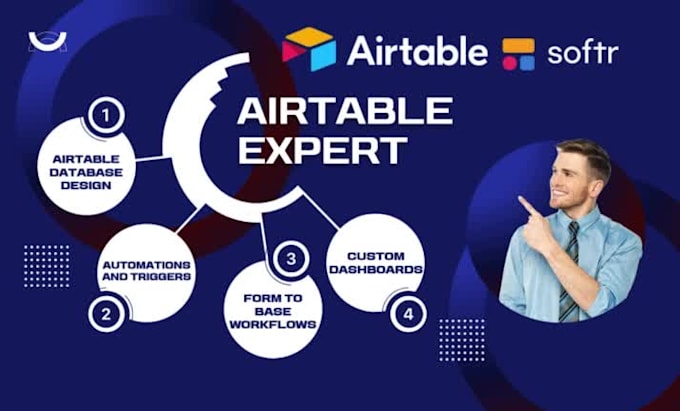 Airtable softr

AIRTABLE EXPERT

1
AIRTABLE DATABASE DESIGN

AUTOMATIONS AND TRIGGERS
2

3
FORM TO BASE WORKFLOWS

CUSTOM DASHBOARDS
4